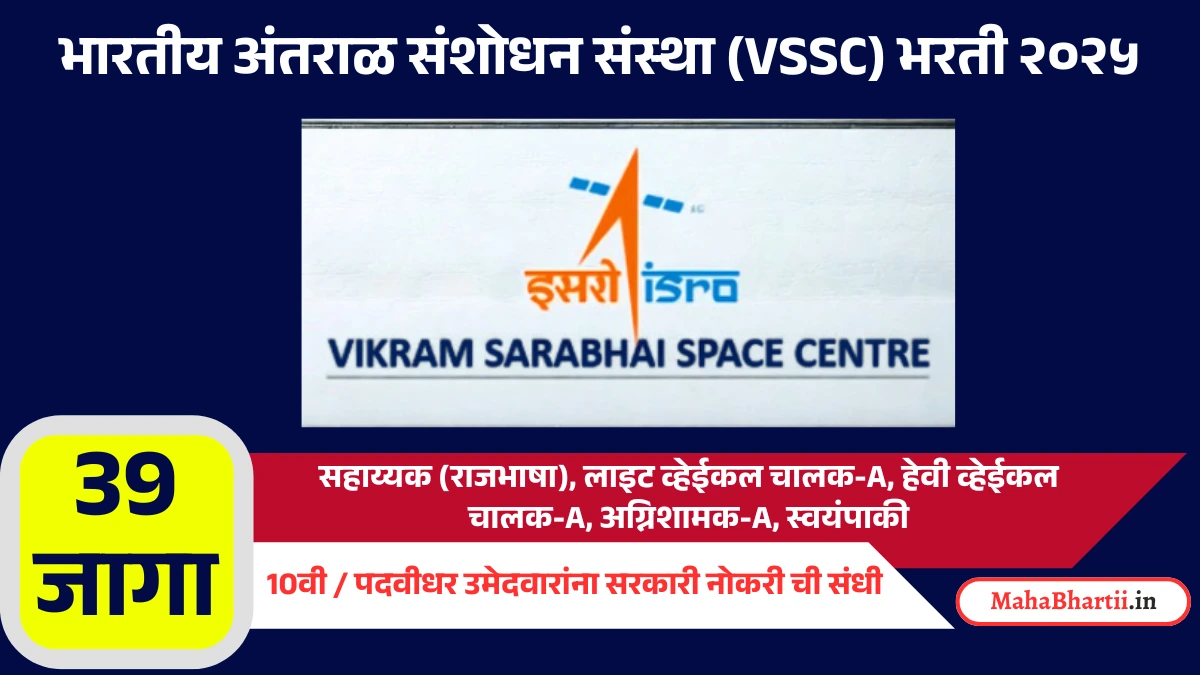 भारतीय अंतराळ संशोधन संस्था (VSSC) भरती २०२५

इसरो isro

VIKRAM SARABHAI SPACE CENTRE

39 जागा

सहाय्यक (राजभाषा), लाइट व्हेईकल चालक-A, हेवी व्हेईकल चालक-A, अग्निशामक-A, स्वयंपाकी

10वी / पदवीधर उमेदवारांना सरकारी नोकरी ची संधी

MahaBhartii.in